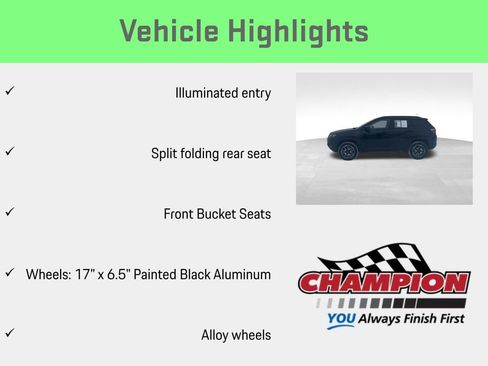 Vehicle Highlights

✓ Illuminated entry

✓ Split folding rear seat

✓ Front Bucket Seats

✓ Wheels: 17" x 6.5" Painted Black Aluminum

✓ Alloy wheels

CHAMPION
YOU Always Finish First